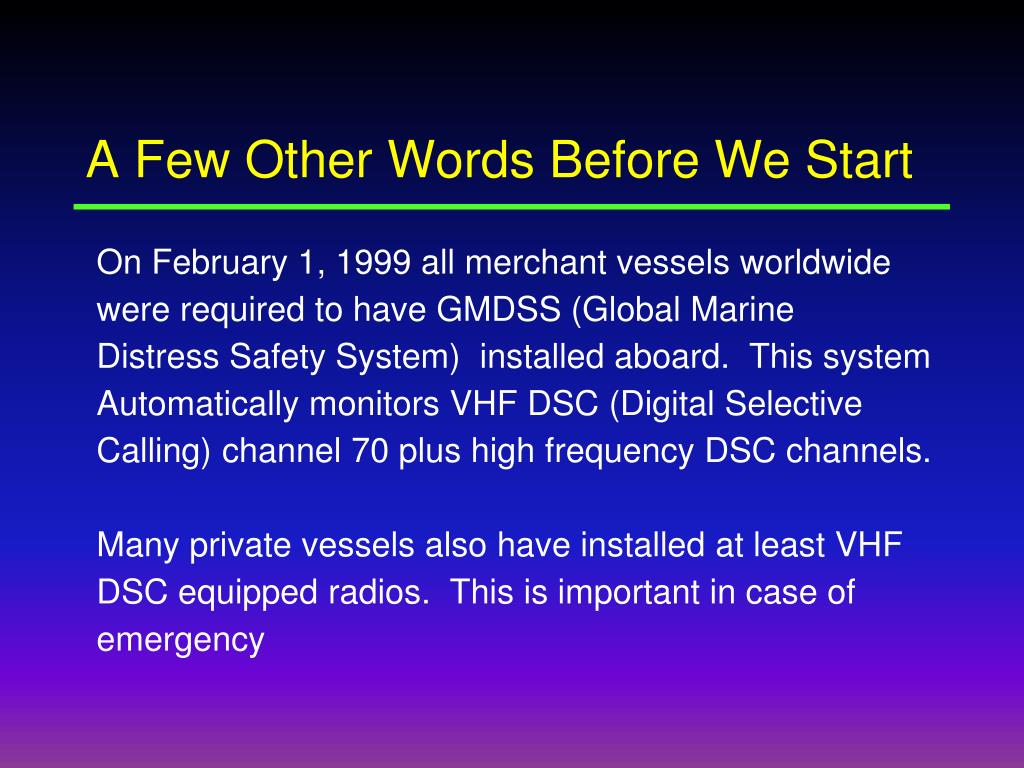 A Few Other Words Before We Start

On February 1, 1999 all merchant vessels worldwide were required to have GMDSS (Global Marine Distress Safety System)  installed aboard.  This system Automatically monitors VHF DSC (Digital Selective Calling) channel 70 plus high frequency DSC channels.

Many private vessels also have installed at least VHF DSC equipped radios.  This is important in case of emergency